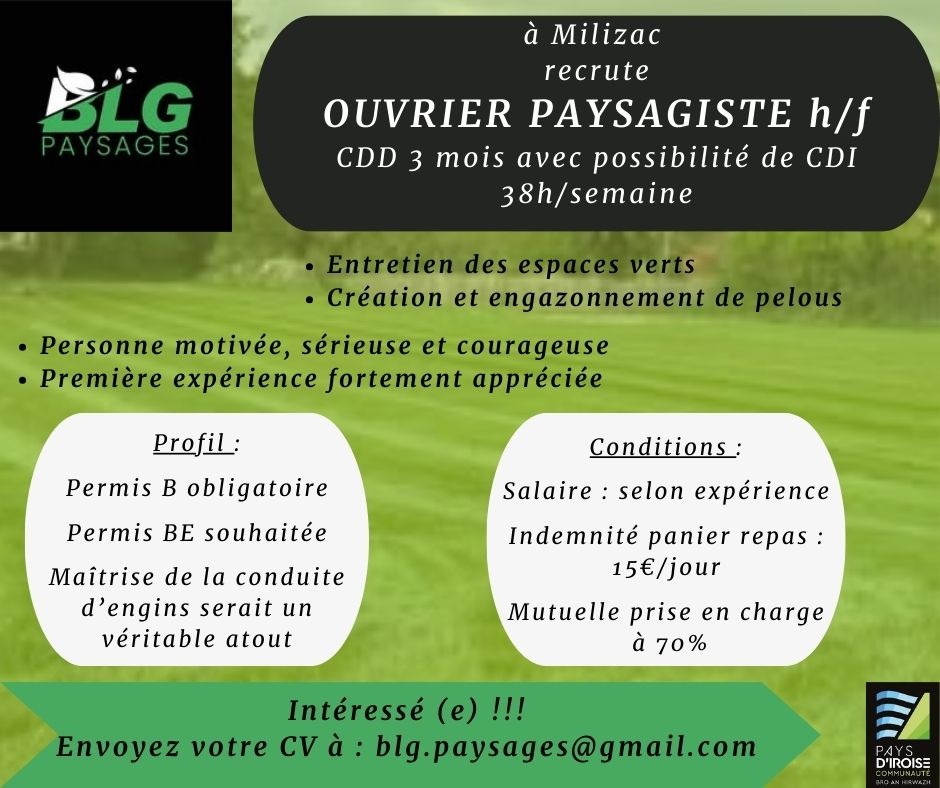 BLG
PAYSAGES

à Milizac
recrute
OUVRIER PAYSAGISTE h/f
CDD 3 mois avec possibilité de CDI
38h/semaine

• Entretien des espaces verts
• Création et engazonnement de pelous

• Personne motivée, sérieuse et courageuse
• Première expérience fortement appréciée

Profil :

Permis B obligatoire

Permis BE souhaitée

Maîtrise de la conduite d'engins serait un véritable atout

Conditions :

Salaire : selon expérience

Indemnité panier repas : 15€/jour

Mutuelle prise en charge à 70%

Intéressé (e) !!!
Envoyez votre CV à : blg.paysages@gmail.com

PAYS D'IROISE COMMUNAUTÉ BRO AN HIRWAZH